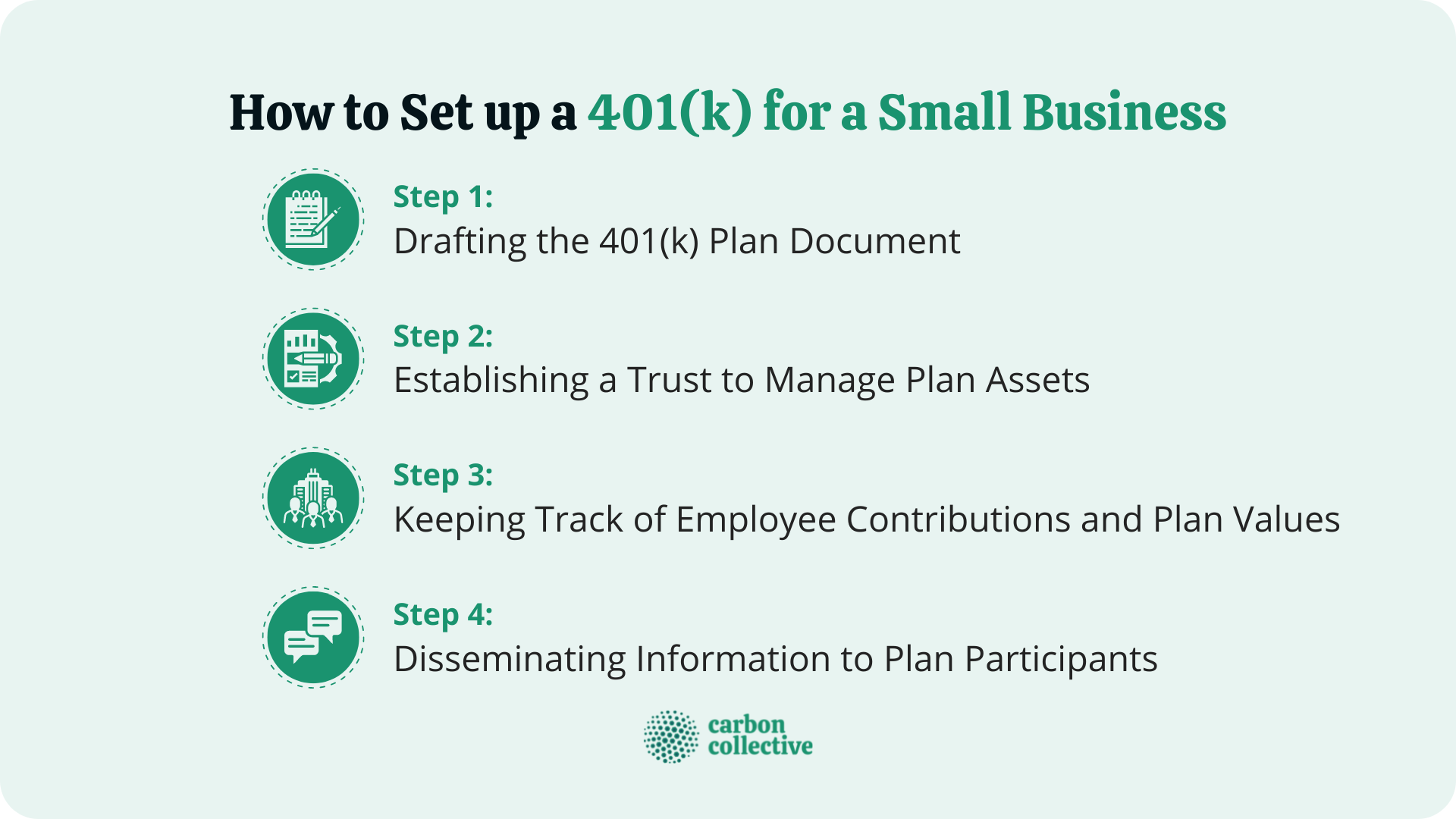 How to Set up a 401(k) for a Small Business

Step 1:
Drafting the 401(k) Plan Document

Step 2:
Establishing a Trust to Manage Plan Assets

Step 3:
Keeping Track of Employee Contributions and Plan Values

Step 4:
Disseminating Information to Plan Participants

carbon collective